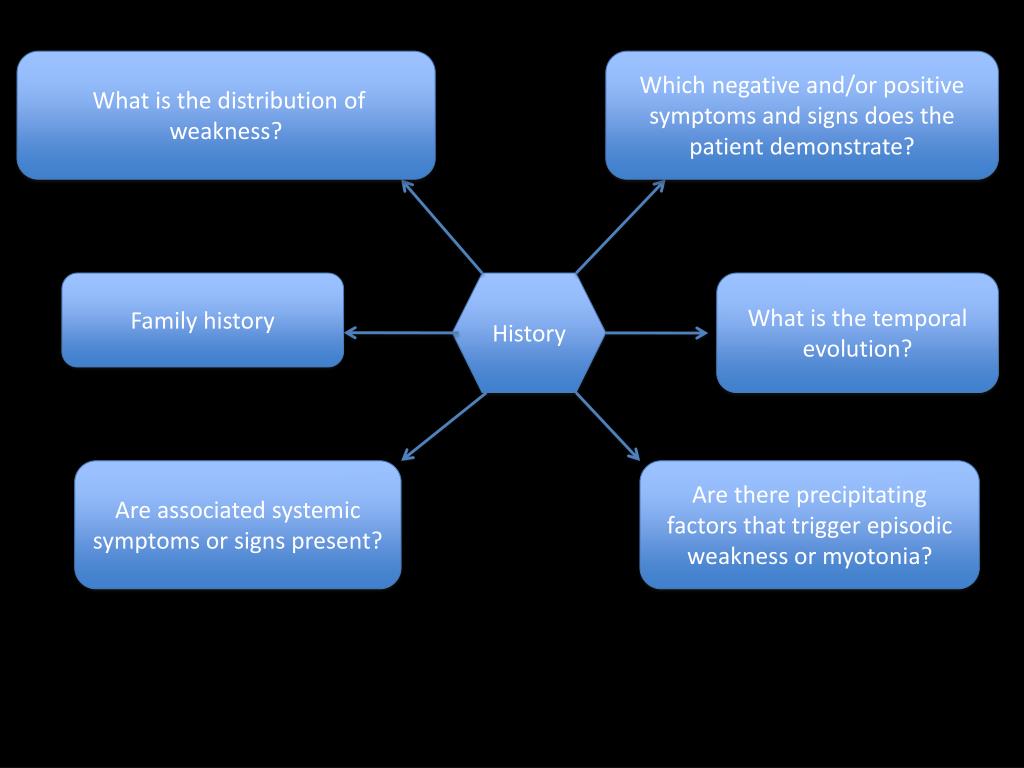 What is the distribution of weakness?

Which negative and/or positive symptoms and signs does the patient demonstrate?

Family history

History

What is the temporal evolution?

Are associated systemic symptoms or signs present?

Are there precipitating factors that trigger episodic weakness or myotonia?